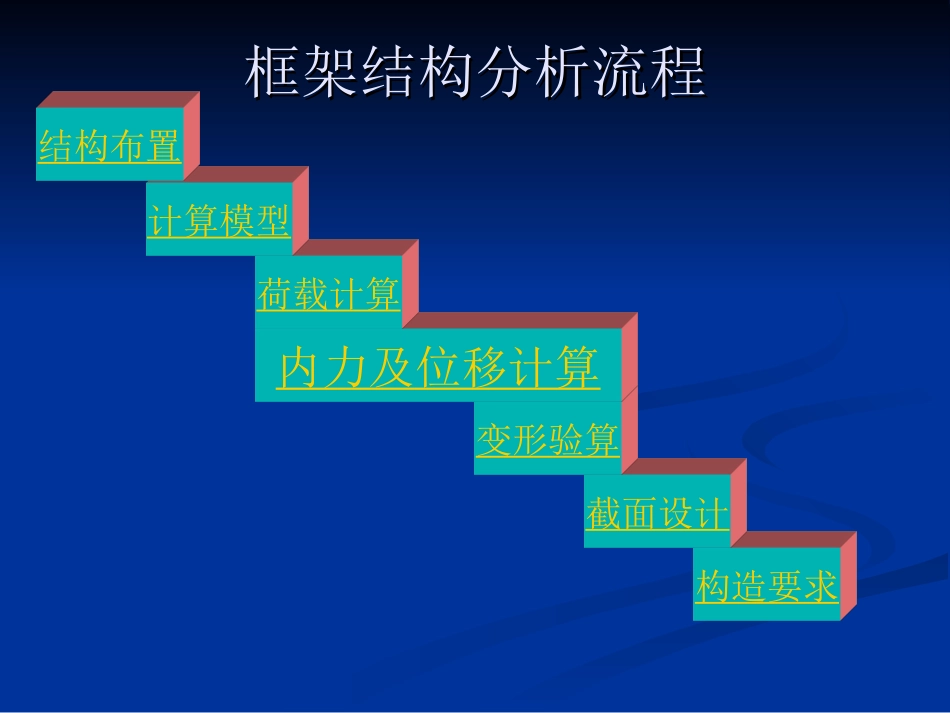 框架结构分析流程

结构布置

计算模型

荷载计算

内力及位移计算

变形验算

截面设计

构造要求